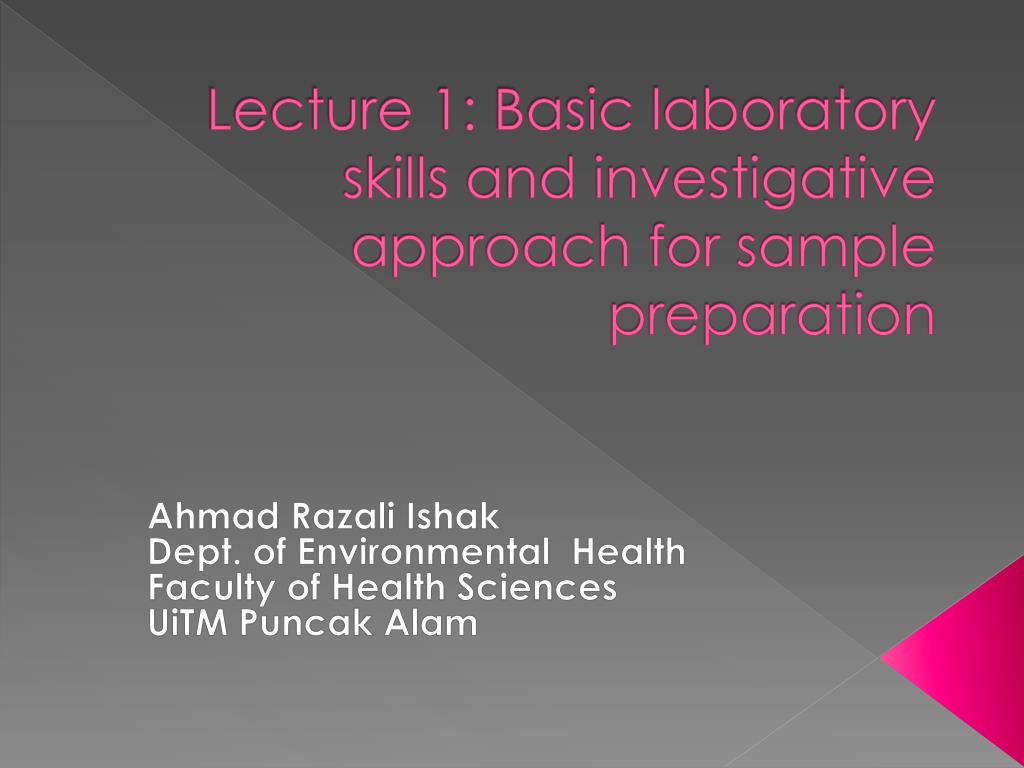 Lecture 1: Basic laboratory skills and investigative approach for sample preparation

Ahmad Razali Ishak
Dept. of Environmental Health
Faculty of Health Sciences
UiTM Puncak Alam